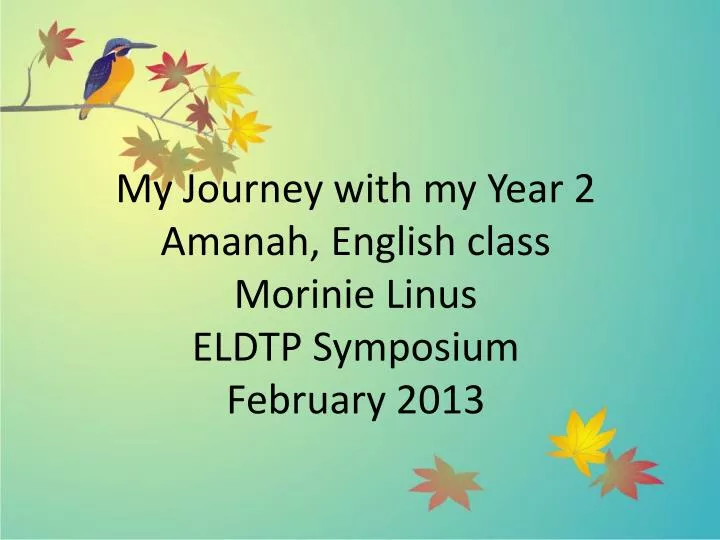 My Journey with my Year 2 Amanah, English class
Morinie Linus
ELDTP Symposium
February 2013